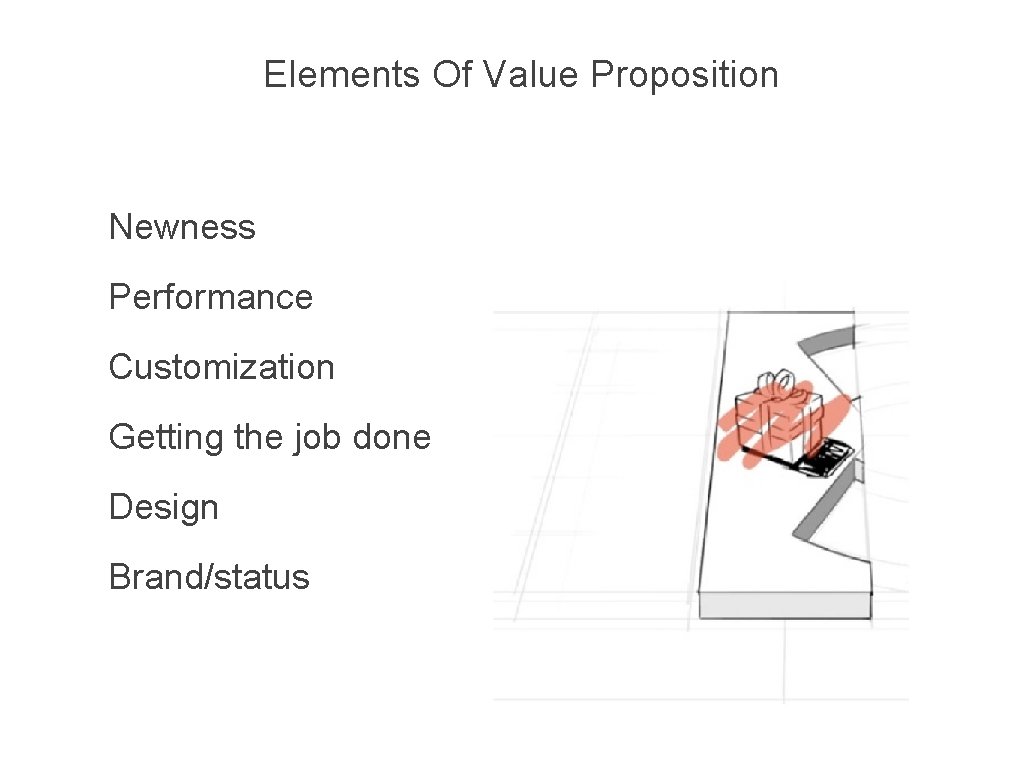 Elements Of Value Proposition

Newness

Performance

Customization

Getting the job done

Design

Brand/status